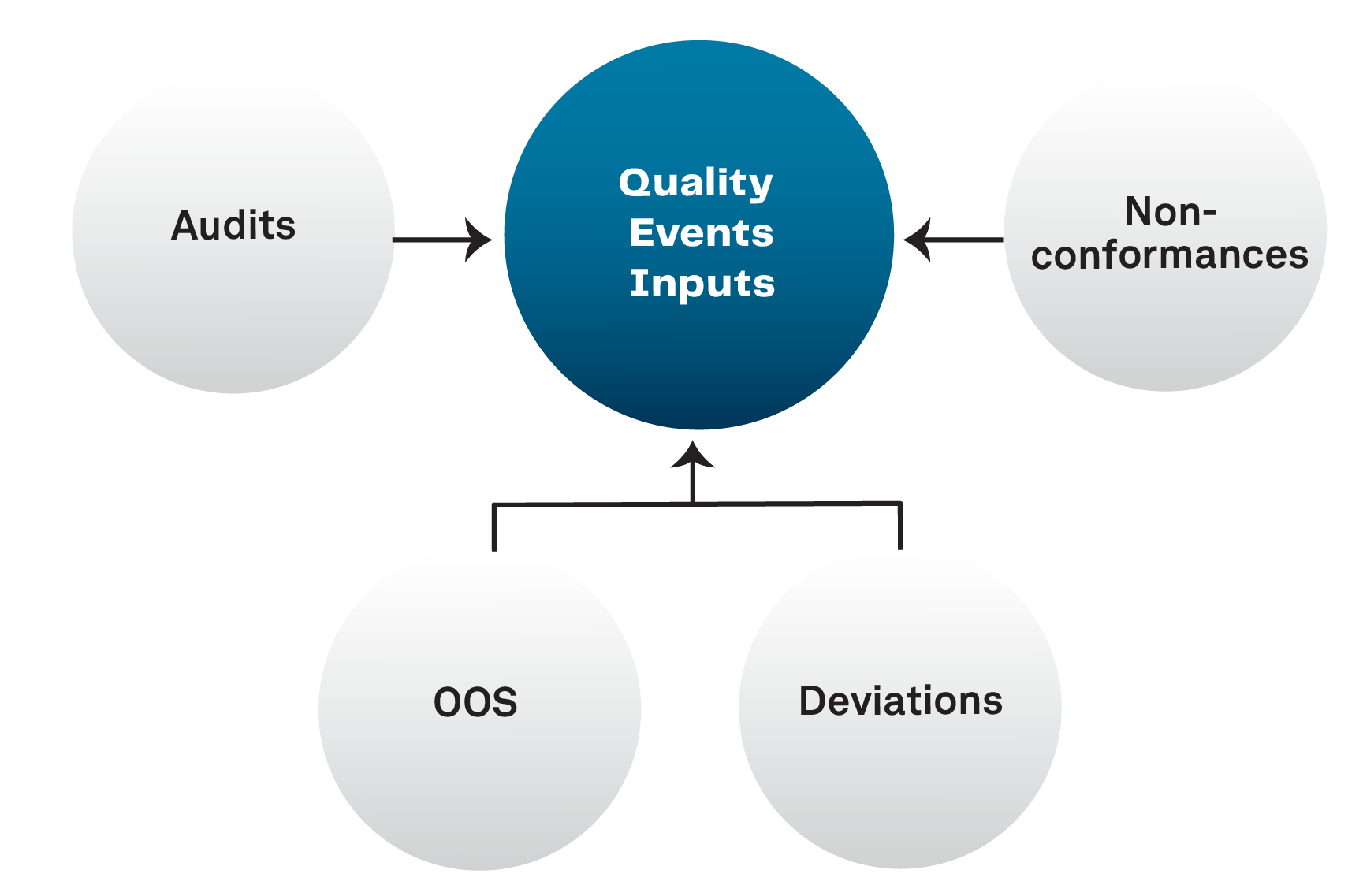 Audits

Quality Events Inputs

Non-conformances

OOS

Deviations